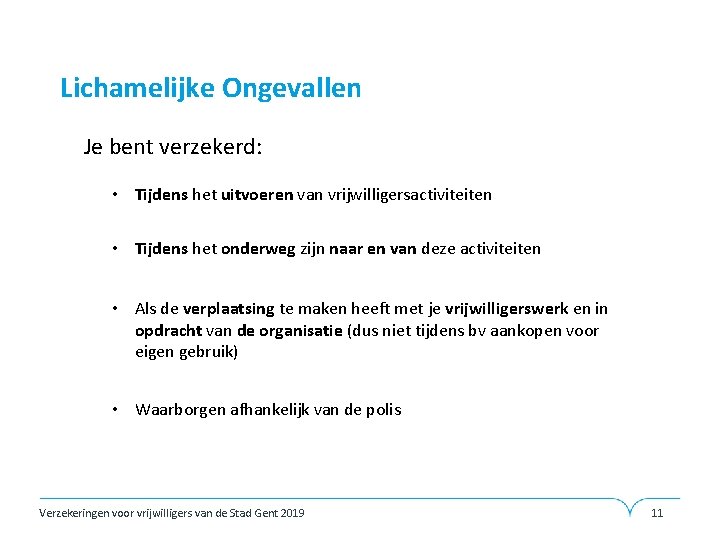 Lichamelijke Ongevallen

Je bent verzekerd:

• Tijdens het uitvoeren van vrijwilligersactiviteiten

• Tijdens het onderweg zijn naar en van deze activiteiten

• Als de verplaatsing te maken heeft met je vrijwilligerswerk en in opdracht van de organisatie (dus niet tijdens bv aankopen voor eigen gebruik)

• Waarborgen afhankelijk van de polis

Verzekeringen voor vrijwilligers van de Stad Gent 2019

11